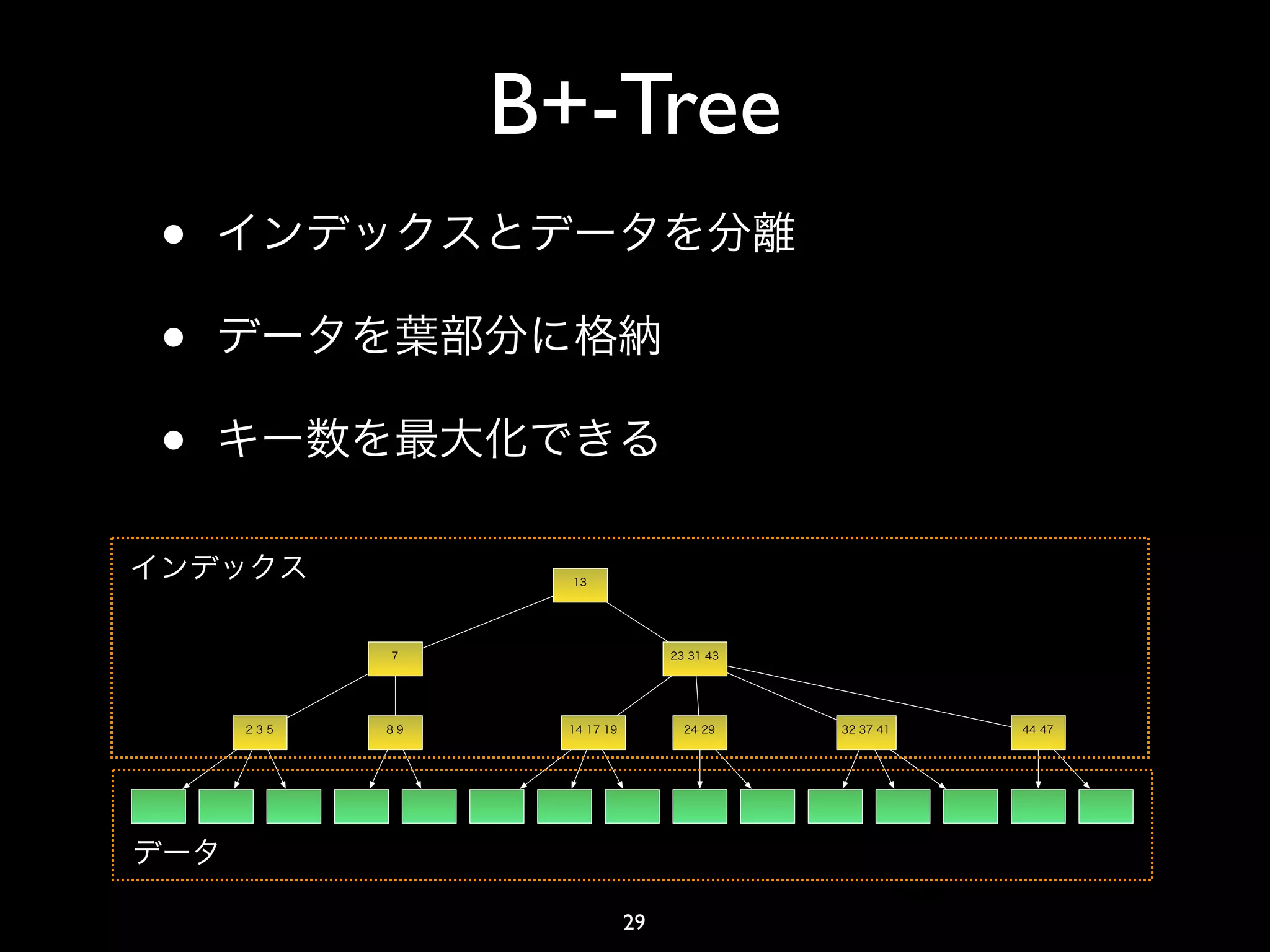 B+-Tree

• インデックスとデータを分離

• データを葉部分に格納

• キー数を最大化できる

インデックス

13

7

23 31 43

2 3 5

8 9

14 17 19

24 29

32 37 41

44 47

データ

29